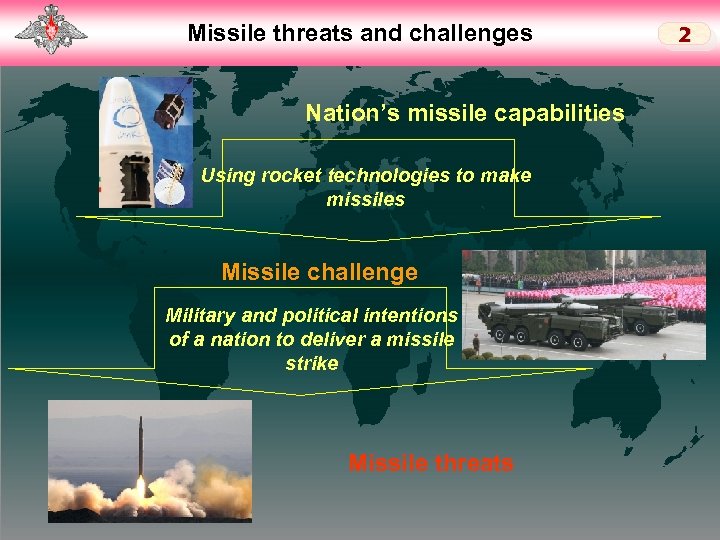 Missile threats and challenges

2

Nation's missile capabilities

Using rocket technologies to make missiles

Missile challenge

Military and political intentions of a nation to deliver a missile strike

Missile threats